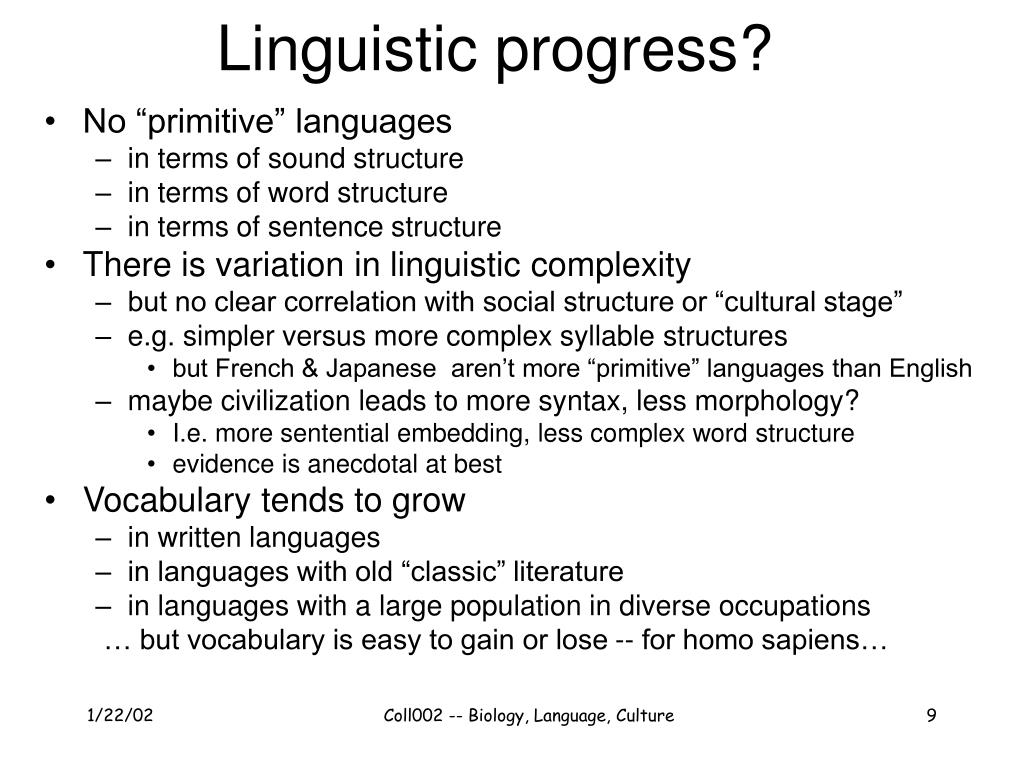 Linguistic progress?

• No “primitive” languages
  – in terms of sound structure
  – in terms of word structure
  – in terms of sentence structure
• There is variation in linguistic complexity
  – but no clear correlation with social structure or “cultural stage”
  – e.g. simpler versus more complex syllable structures
    • but French & Japanese aren’t more “primitive” languages than English
  – maybe civilization leads to more syntax, less morphology?
    • I.e. more sentential embedding, less complex word structure
    • evidence is anecdotal at best
• Vocabulary tends to grow
  – in written languages
  – in languages with old “classic” literature
  – in languages with a large population in diverse occupations
… but vocabulary is easy to gain or lose -- for homo sapiens…

1/22/02 Coll002 -- Biology, Language, Culture 9